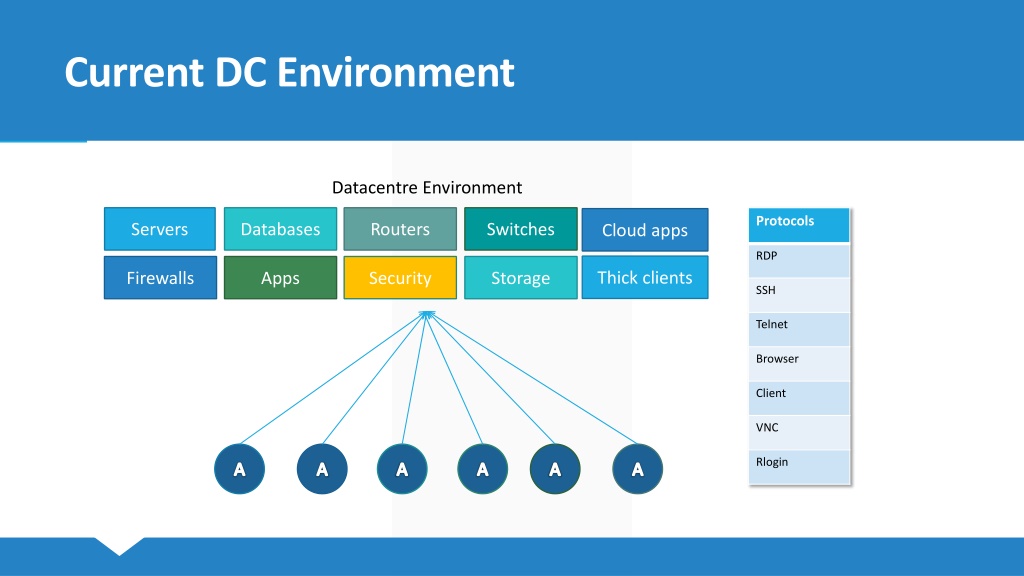 Current DC Environment

Datacentre Environment

Servers
Databases
Routers
Switches
Cloud apps
Firewalls
Apps
Security
Storage
Thick clients

A A A A A A

| Protocols |
|---|
| RDP |
| SSH |
| Telnet |
| Browser |
| Client |
| VNC |
| Rlogin |